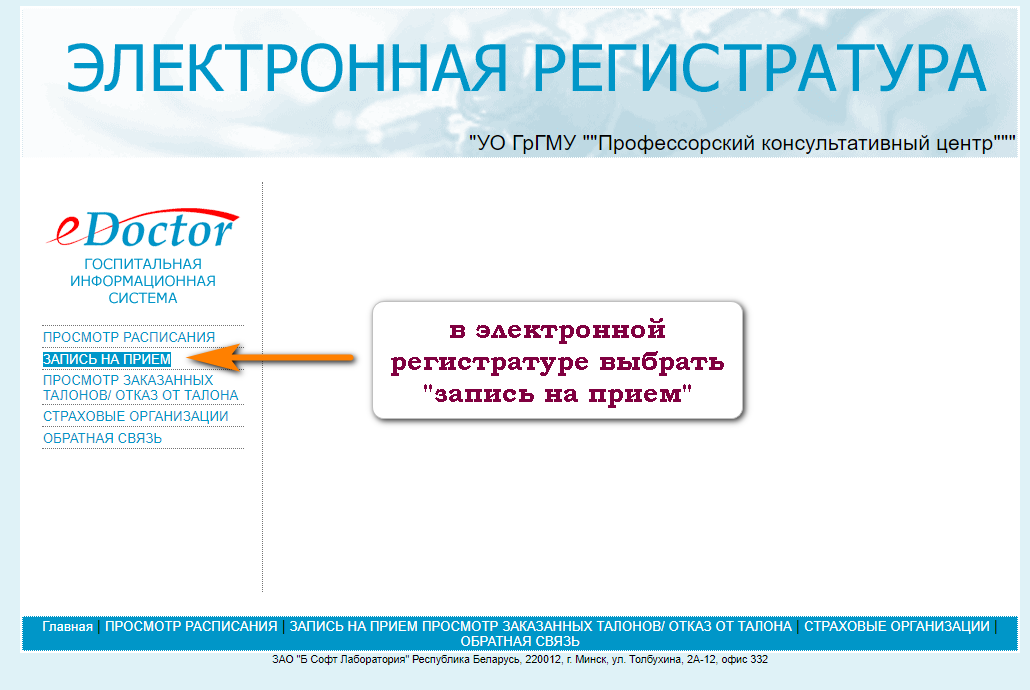 ЭЛЕКТРОННАЯ РЕГИСТРАТУРА

"УО ГрГМУ ""Профессорский консультативный центр"""

eDoctor

ГОСПИТАЛЬНАЯ ИНФОРМАЦИОННАЯ СИСТЕМА

ПРОСМОТР РАСПИСАНИЯ
ЗАПИСЬ НА ПРИЕМ
ПРОСМОТР ЗАКАЗАННЫХ ТАЛОНОВ/ ОТКАЗ ОТ ТАЛОНА
СТРАХОВЫЕ ОРГАНИЗАЦИИ
ОБРАТНАЯ СВЯЗЬ

в электронной регистратуре выбрать "запись на прием"

Главная | ПРОСМОТР РАСПИСАНИЯ | ЗАПИСЬ НА ПРИЕМ ПРОСМОТР ЗАКАЗАННЫХ ТАЛОНОВ/ ОТКАЗ ОТ ТАЛОНА | СТРАХОВЫЕ ОРГАНИЗАЦИИ | ОБРАТНАЯ СВЯЗЬ

ЗАО "Б Софт Лаборатория" Республика Беларусь, 220012, г. Минск, ул. Толбухина, 2А-12, офис 332